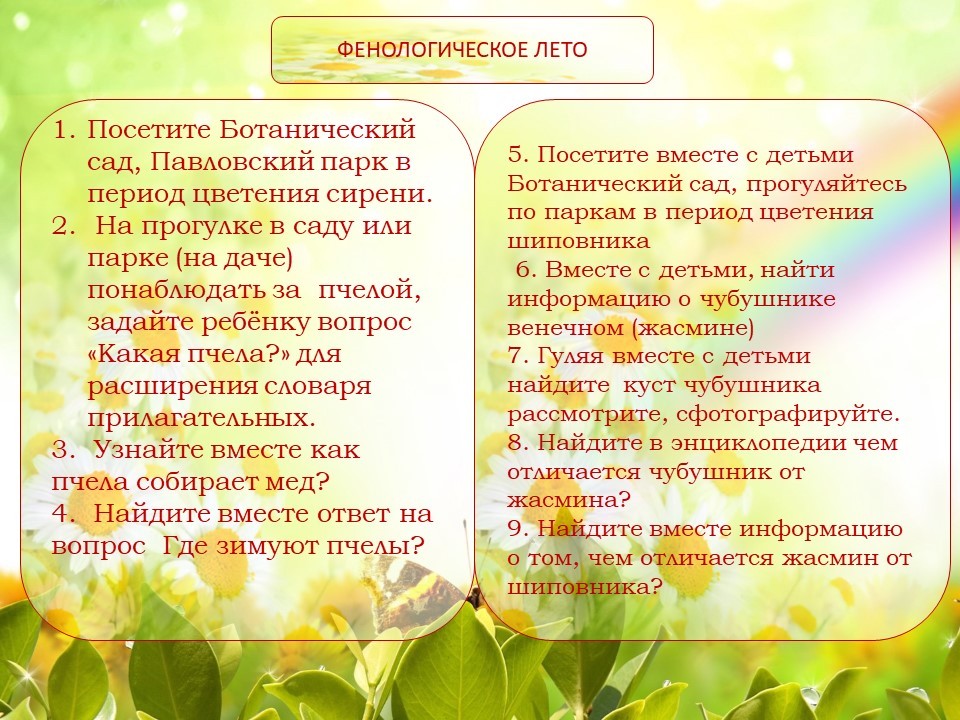 ФЕНОЛОГИЧЕСКОЕ ЛЕТО

1. Посетите Ботанический сад, Павловский парк в период цветения сирени.
2. На прогулке в саду или парке (на даче) понаблюдать за пчелой, задайте ребёнку вопрос «Какая пчела?» для расширения словаря прилагательных.
3. Узнайте вместе как пчела собирает мед?
4. Найдите вместе ответ на вопрос Где зимуют пчелы?

5. Посетите вместе с детьми Ботанический сад, прогуляйтесь по паркам в период цветения шиповника
6. Вместе с детьми, найти информацию о чубушнике венечном (жасмине)
7. Гуляя вместе с детьми найдите куст чубушника рассмотрите, сфотографируйте.
8. Найдите в энциклопедии чем отличается чубушник от жасмина?
9. Найдите вместе информацию о том, чем отличается жасмин от шиповника?